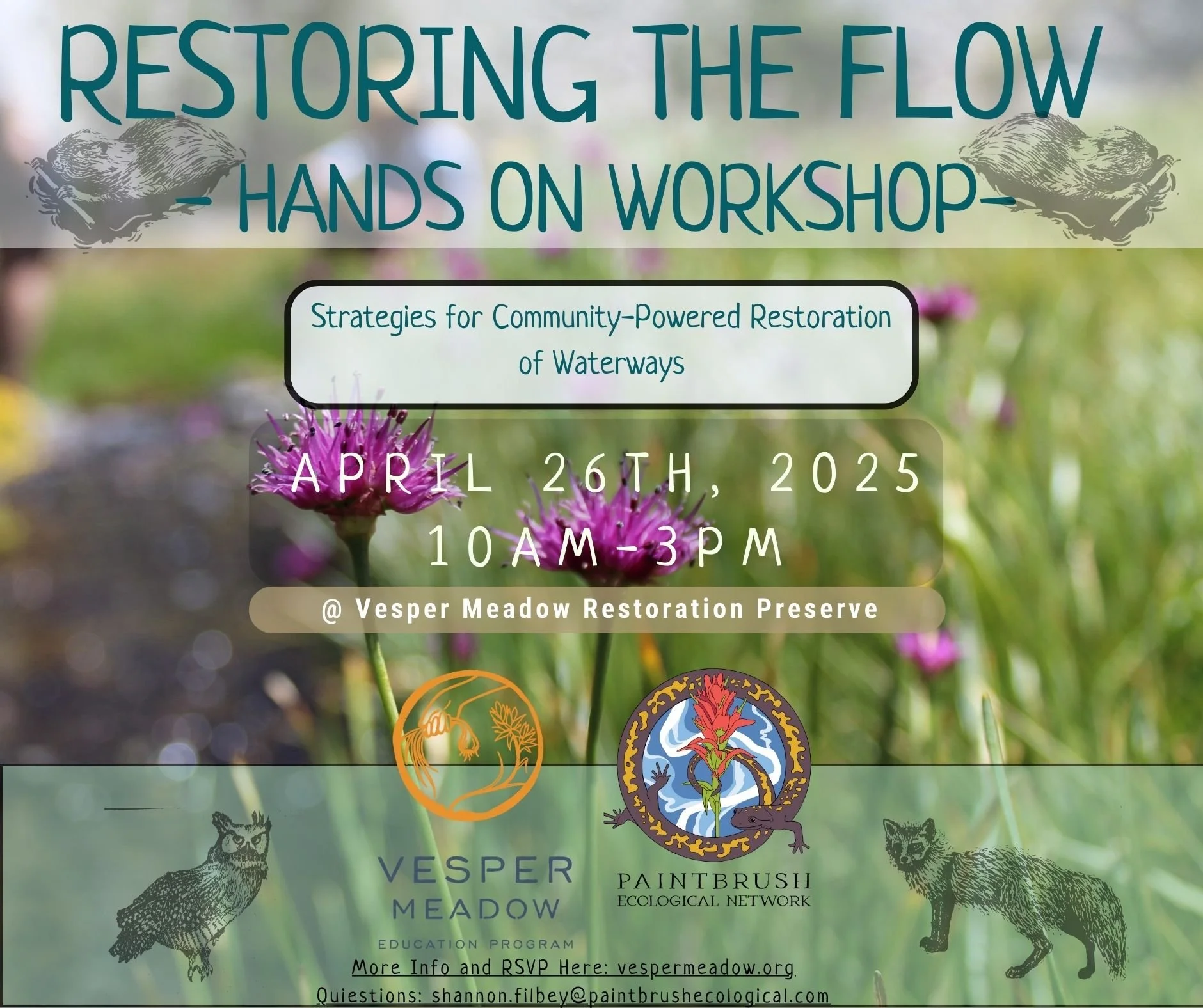 RESTORING THE FLOW
- HANDS ON WORKSHOP-

Strategies for Community-Powered Restoration of Waterways

APRIL 26TH, 2025
10AM-3PM

@ Vesper Meadow Restoration Preserve

VESPER MEADOW
EDUCATION PROGRAM

PAINTBRUSH
ECOLOGICAL NETWORK

More Info and RSVP Here: vespermeadow.org
Quiestions: shannon.filbey@paintbrushecological.com